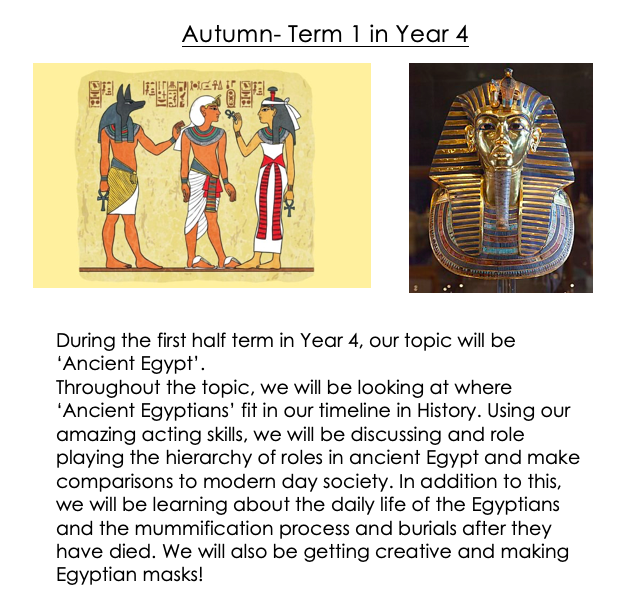 Autumn- Term 1 in Year 4

During the first half term in Year 4, our topic will be 'Ancient Egypt'.
Throughout the topic, we will be looking at where 'Ancient Egyptians' fit in our timeline in History. Using our amazing acting skills, we will be discussing and role playing the hierarchy of roles in ancient Egypt and make comparisons to modern day society. In addition to this, we will be learning about the daily life of the Egyptians and the mummification process and burials after they have died. We will also be getting creative and making Egyptian masks!